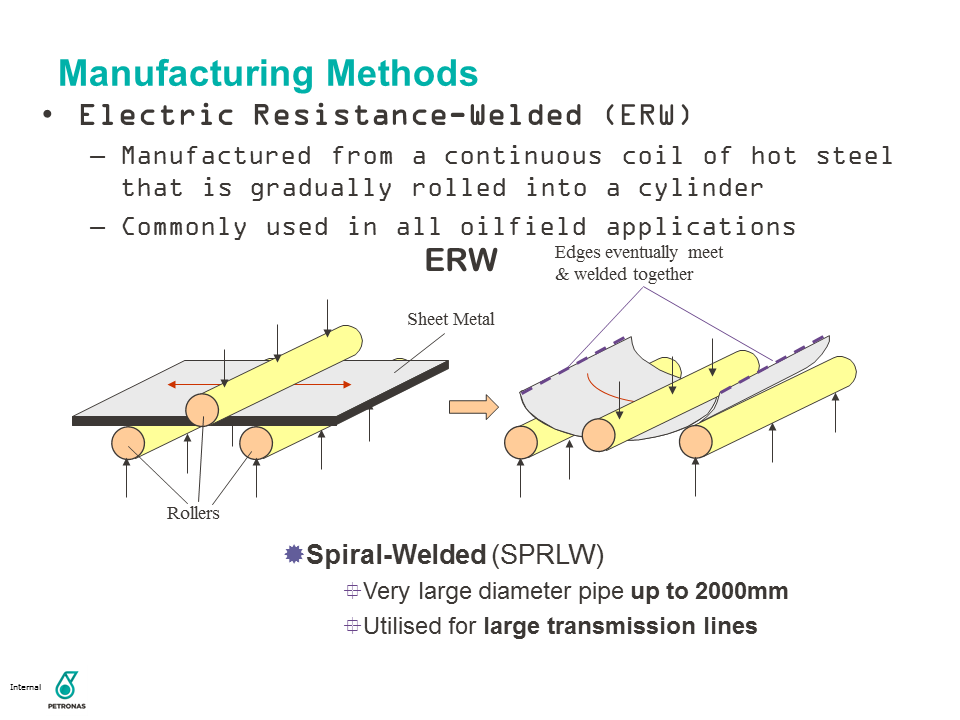 Manufacturing Methods

• Electric Resistance-Welded (ERW)

– Manufactured from a continuous coil of hot steel that is gradually rolled into a cylinder

– Commonly used in all oilfield applications

ERW

Edges eventually meet & welded together

Sheet Metal

Rollers

Spiral-Welded (SPRLW)

Very large diameter pipe up to 2000mm

Utilised for large transmission lines

Internal

PETRONAS